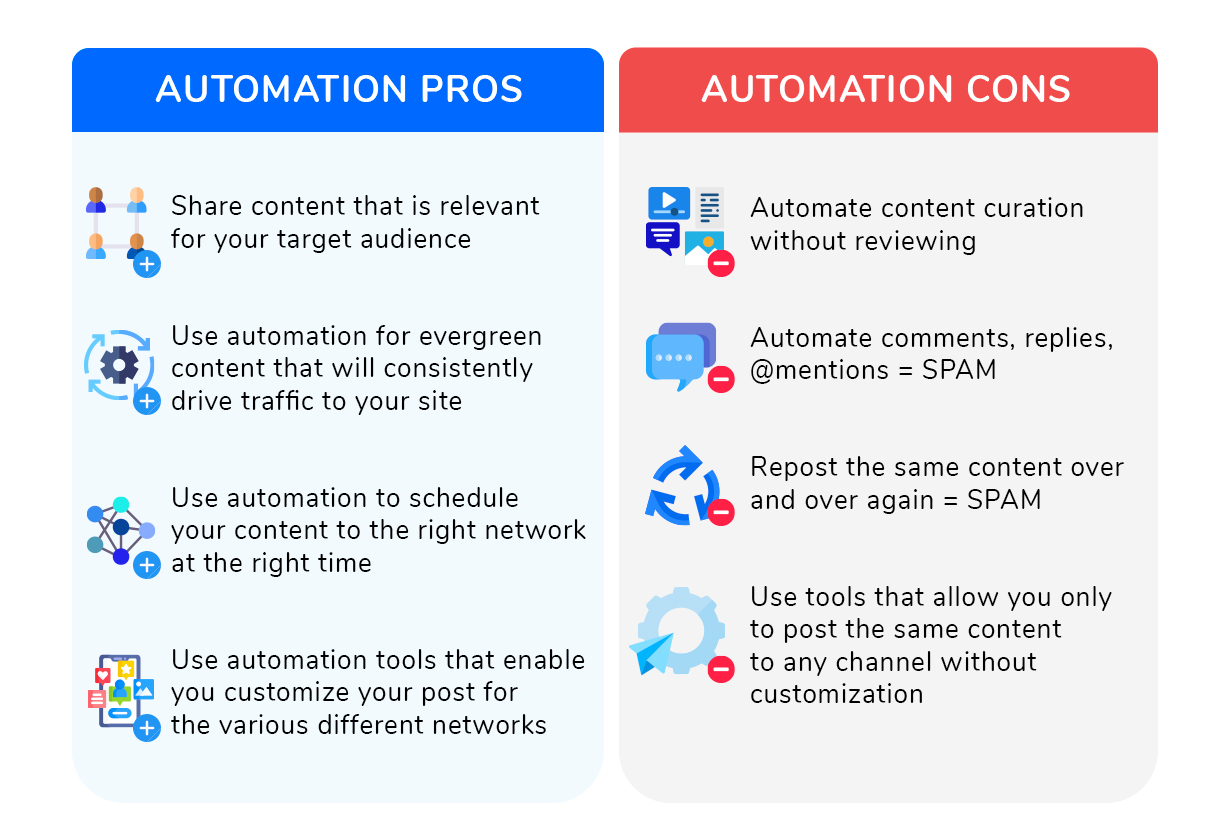 AUTOMATION PROS

Share content that is relevant for your target audience

Use automation for evergreen content that will consistently drive traffic to your site

Use automation to schedule your content to the right network at the right time

Use automation tools that enable you customize your post for the various different networks

AUTOMATION CONS

Automate content curation without reviewing

Automate comments, replies, @mentions = SPAM

Repost the same content over and over again = SPAM

Use tools that allow you only to post the same content to any channel without customization